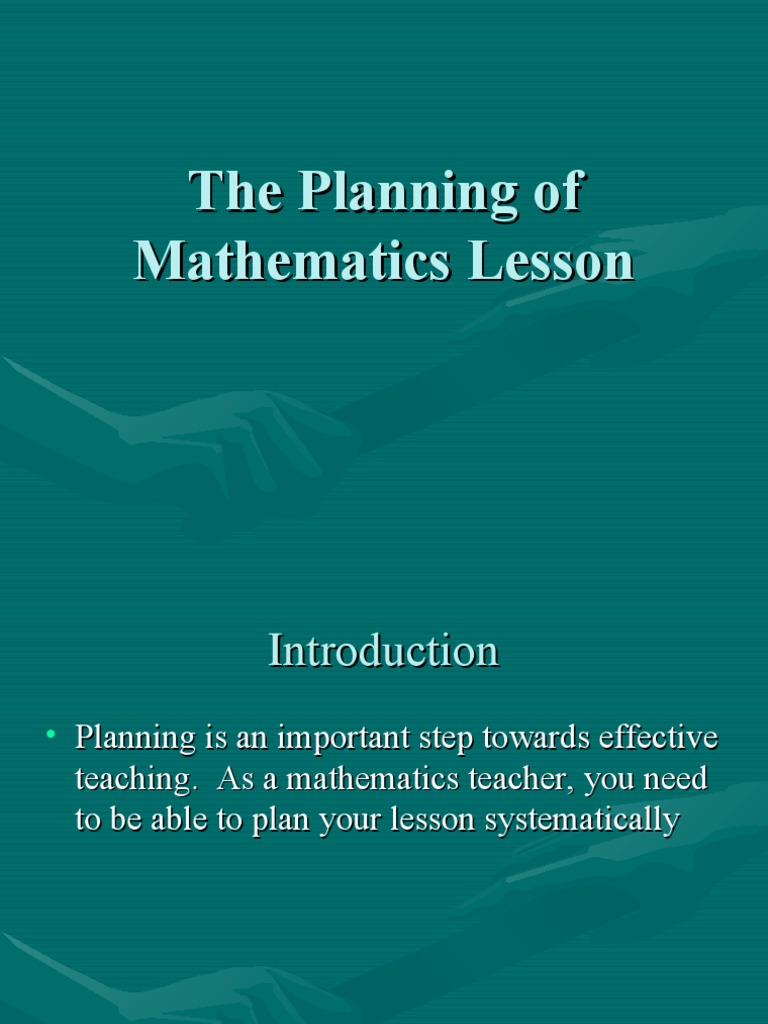 The Planning of Mathematics Lesson

Introduction

• Planning is an important step towards effective teaching. As a mathematics teacher, you need to be able to plan your lesson systematically